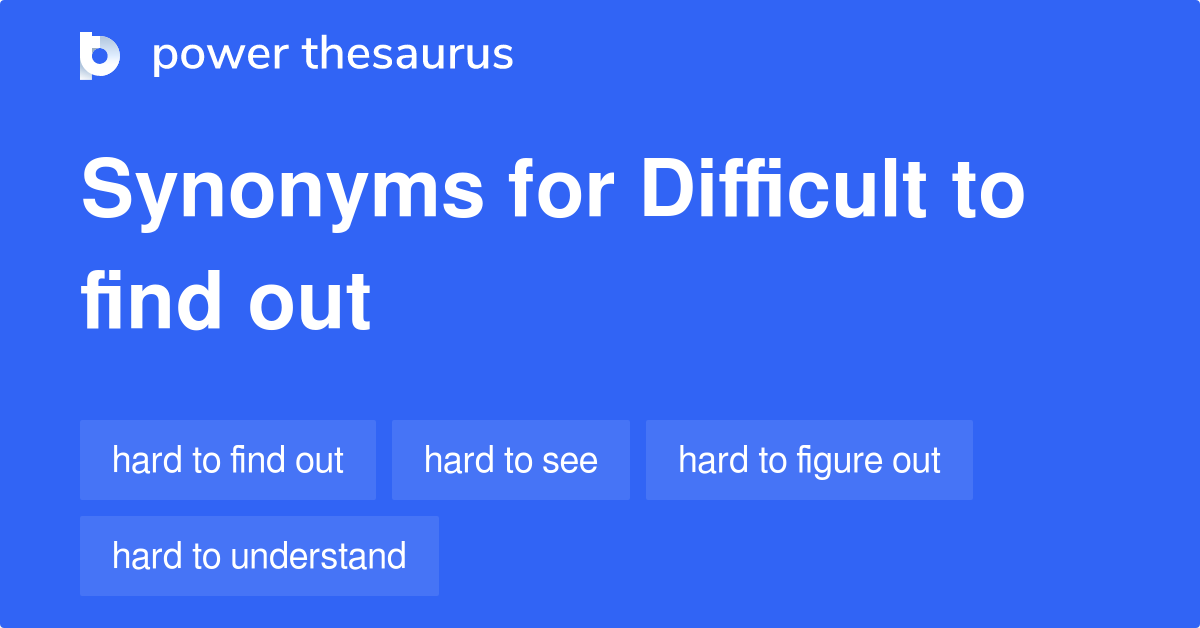 power thesaurus

Synonyms for Difficult to find out

hard to find out
hard to see
hard to figure out
hard to understand